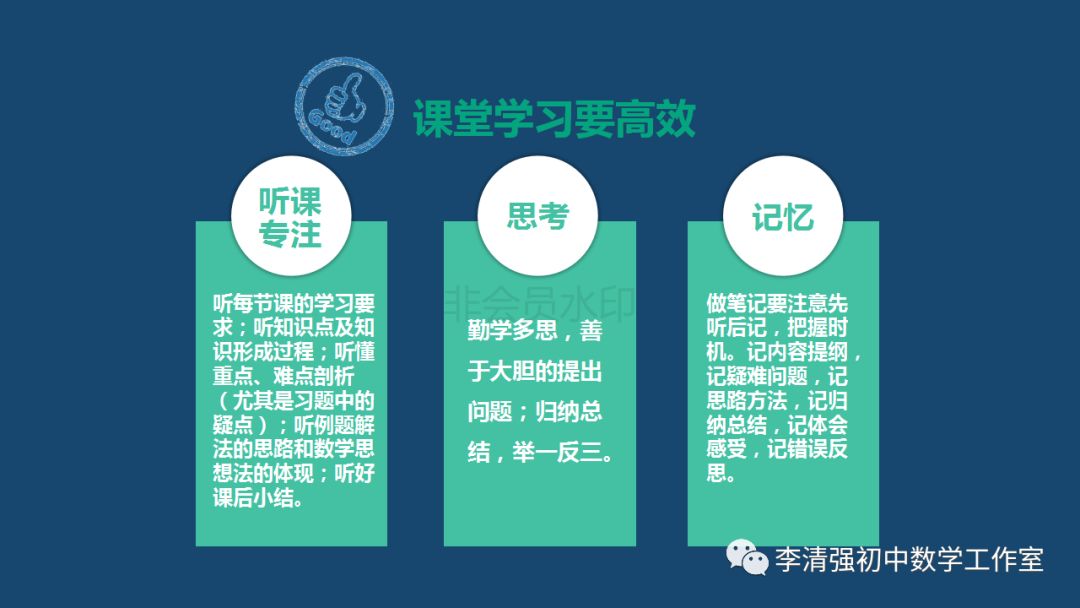 Good

课堂学习要高效

听课专注

听每节课的学习要求；听知识点及知识形成过程；听懂重点、难点剖析（尤其是习题中的疑点）；听例题解法的思路和数学思想法的体现；听好课后小结。

思考

非会员水印

勤学多思，善于大胆的提出问题；归纳总结，举一反三。

记忆

做笔记要注意先听后记，把握时机。记内容提纲，记疑难问题，记思路方法，记归纳总结，记体会感受，记错误反思。

李清强初中数学工作室